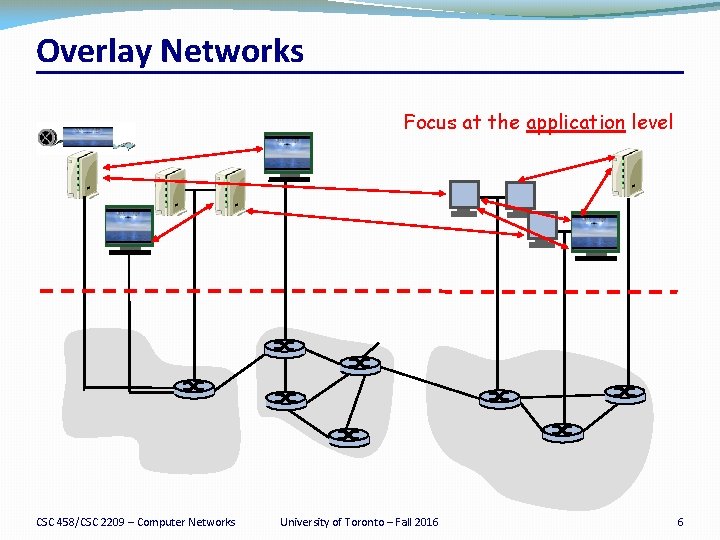 Overlay Networks

Focus at the application level

CSC 458/CSC 2209 – Computer Networks

University of Toronto – Fall 2016

6